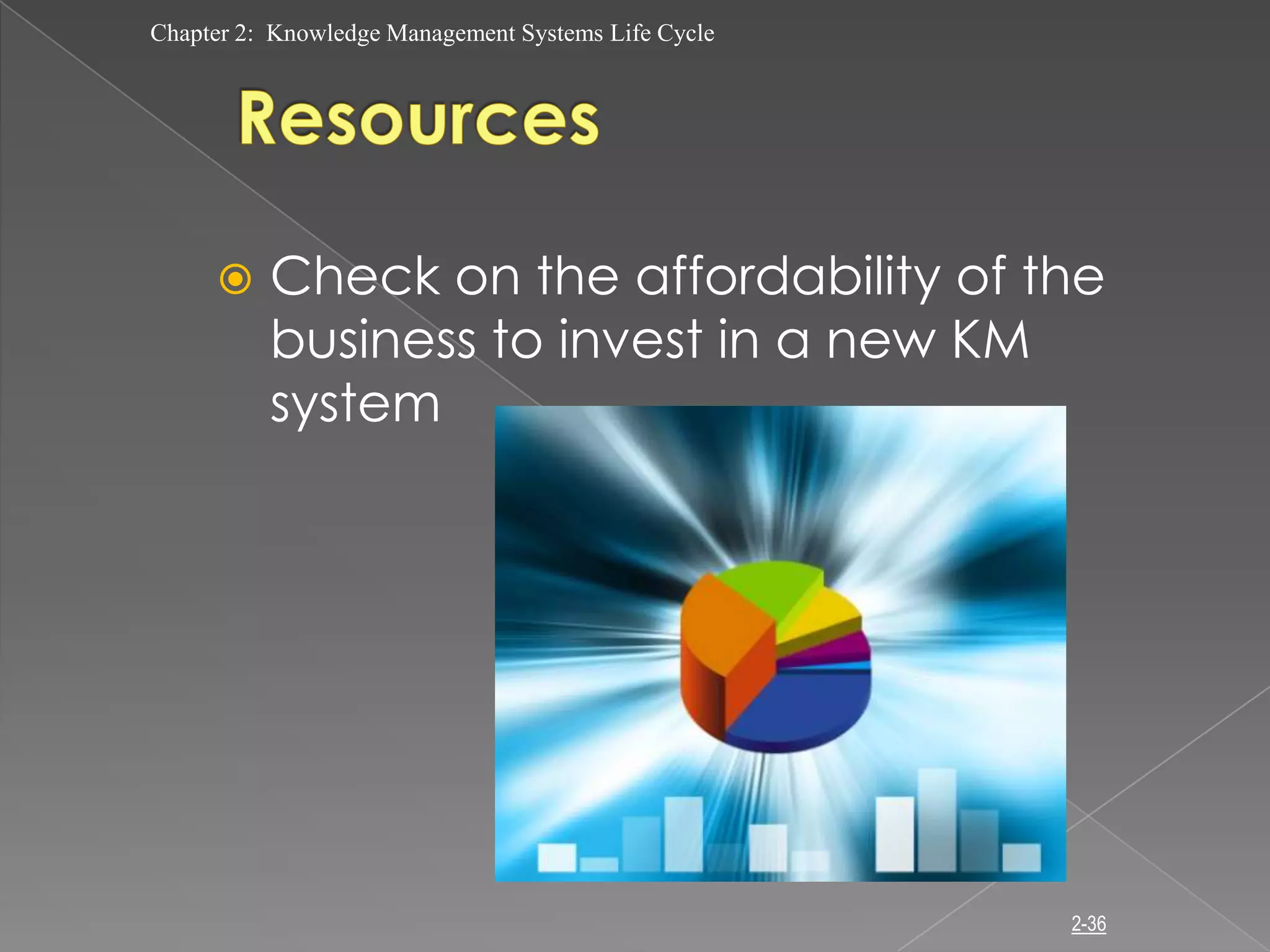 Chapter 2: Knowledge Management Systems Life Cycle

Resources

Check on the affordability of the business to invest in a new KM system

2-36